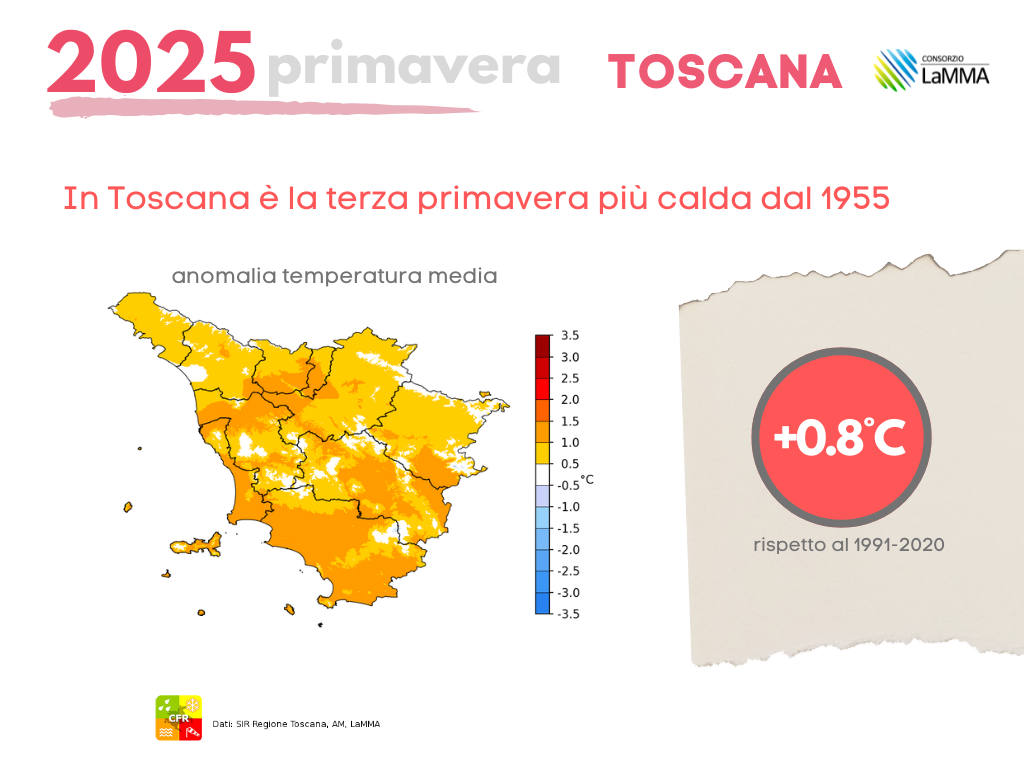 2025 primavera

TOSCANA

CONSORZIO LaMMA

In Toscana è la terza primavera più calda dal 1955

anomalia temperatura media

3.5
3.0
2.5
2.0
1.5
1.0
0.5
-0.5
-1.0
-1.5
-2.0
-2.5
-3.0
-3.5
°C

+0.8°C

rispetto al 1991-2020

CFR

Dati: SIR Regione Toscana, AM, LaMMA